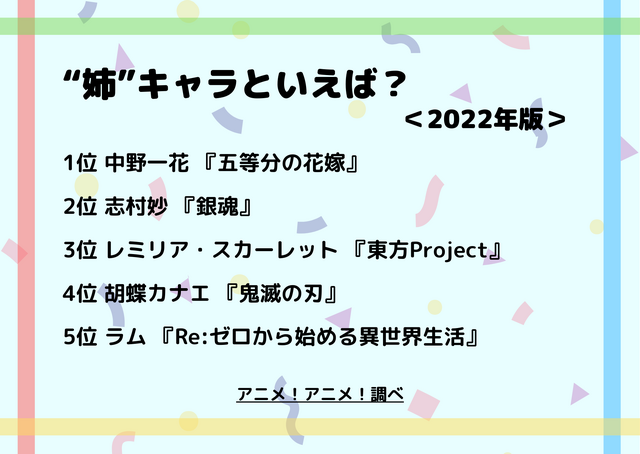 “姉”キャラといえば？
＜2022年版＞

1位 中野一花 『五等分の花嫁』

2位 志村妙 『銀魂』

3位 レミリア・スカーレット 『東方Project』

4位 胡蝶カナエ 『鬼滅の刃』

5位 ラム 『Re:ゼロから始める異世界生活』

アニメ！アニメ！調べ